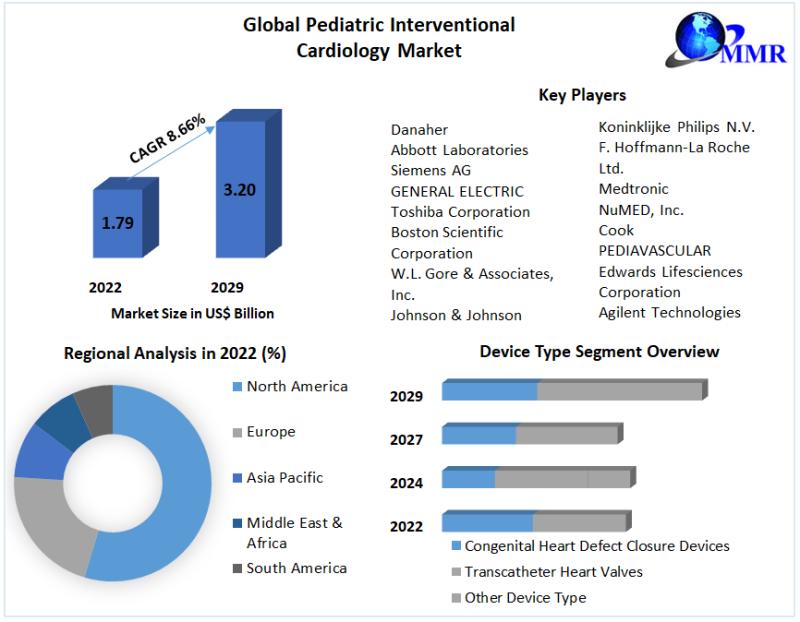 Global Pediatric Interventional Cardiology Market

MMR

CAGR 8.66%

1.79

3.20

2022

2029

Market Size in US$ Billion

Key Players

Danaher
Abbott Laboratories
Siemens AG
GENERAL ELECTRIC
Toshiba Corporation
Boston Scientific Corporation
W.L. Gore & Associates, Inc.
Johnson & Johnson

Koninklijke Philips N.V.
F. Hoffmann-La Roche Ltd.
Medtronic
NuMED, Inc.
Cook
PEDIAVASCULAR
Edwards Lifesciences Corporation
Agilent Technologies

Regional Analysis in 2022 (%)

North America
Europe
Asia Pacific
Middle East & Africa
South America

Device Type Segment Overview

2029
2027
2024
2022

Congenital Heart Defect Closure Devices
Transcatheter Heart Valves
Other Device Type